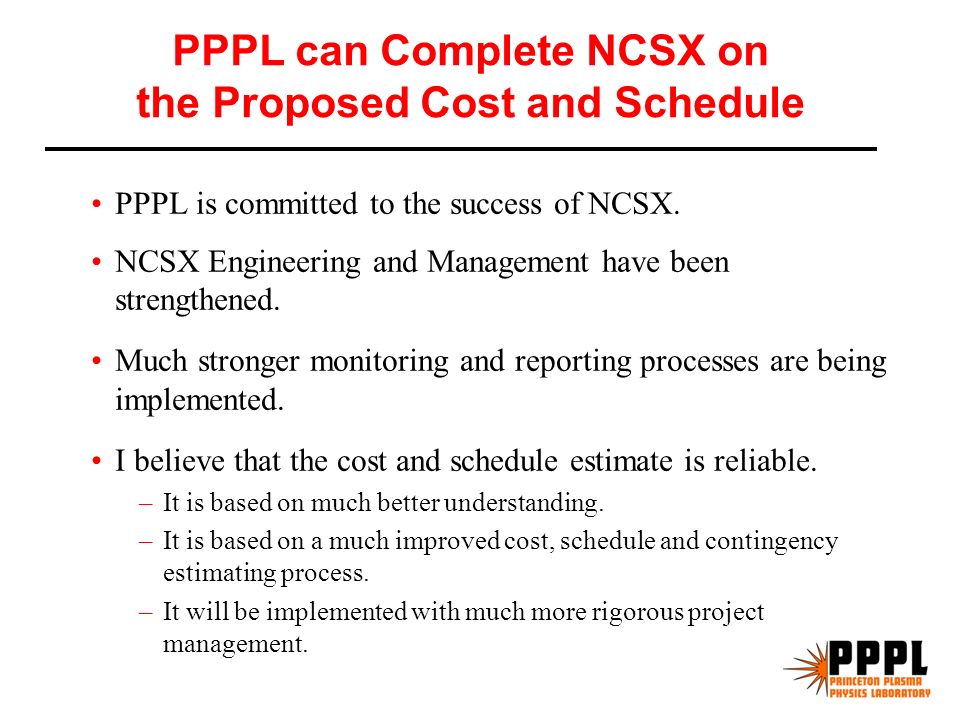 PPPL can Complete NCSX on the Proposed Cost and Schedule

• PPPL is committed to the success of NCSX.

• NCSX Engineering and Management have been strengthened.

• Much stronger monitoring and reporting processes are being implemented.

• I believe that the cost and schedule estimate is reliable.
– It is based on much better understanding.
– It is based on a much improved cost, schedule and contingency estimating process.
– It will be implemented with much more rigorous project management.

PPPL
PRINCETON PLASMA PHYSICS LABORATORY